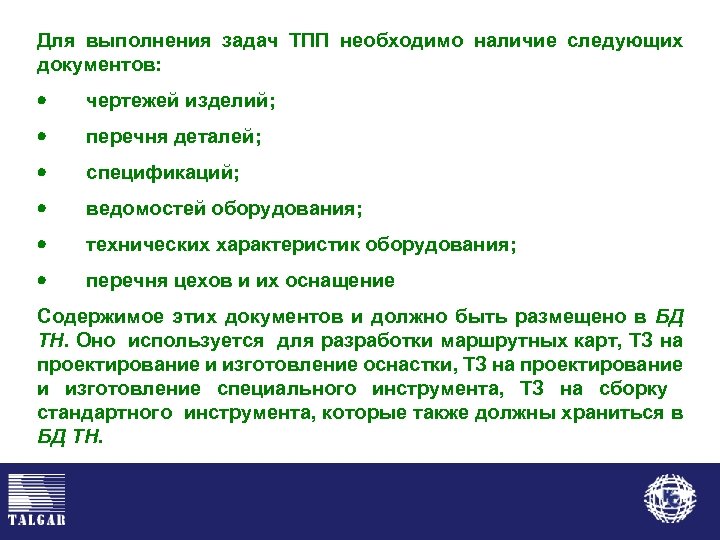 Для выполнения задач ТПП необходимо наличие следующих документов:

• чертежей изделий;

• перечня деталей;

• спецификаций;

• ведомостей оборудования;

• технических характеристик оборудования;

• перечня цехов и их оснащение

Содержимое этих документов и должно быть размещено в БД ТН. Оно используется для разработки маршрутных карт, ТЗ на проектирование и изготовление оснастки, ТЗ на проектирование и изготовление специального инструмента, ТЗ на сборку стандартного инструмента, которые также должны храниться в БД ТН.

TALGAR